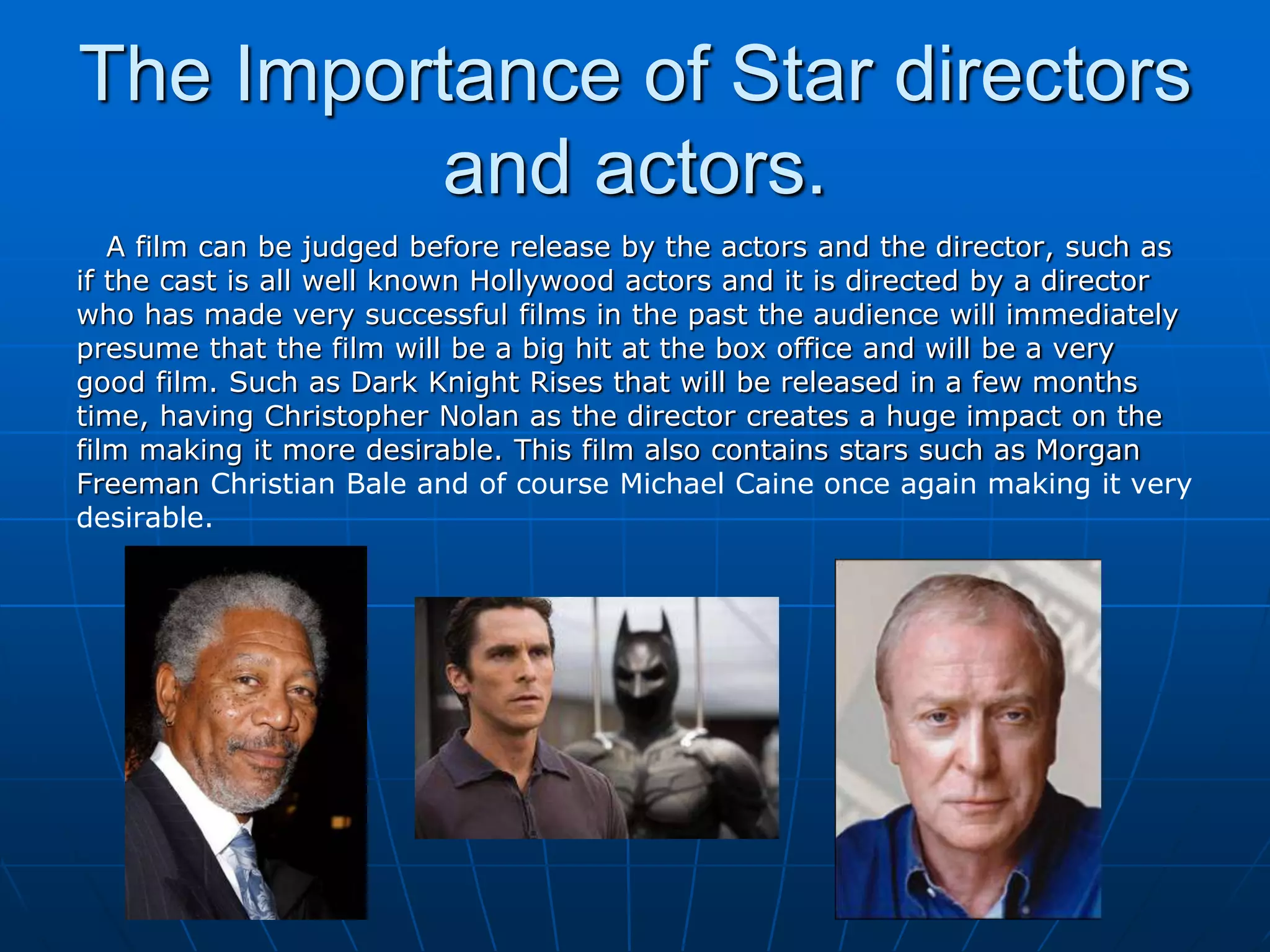 The Importance of Star directors and actors.

A film can be judged before release by the actors and the director, such as if the cast is all well known Hollywood actors and it is directed by a director who has made very successful films in the past the audience will immediately presume that the film will be a big hit at the box office and will be a very good film. Such as Dark Knight Rises that will be released in a few months time, having Christopher Nolan as the director creates a huge impact on the film making it more desirable. This film also contains stars such as Morgan Freeman Christian Bale and of course Michael Caine once again making it very desirable.